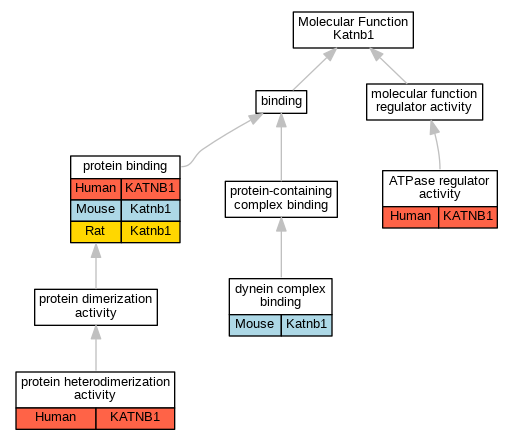 Molecular Function
Katnb1

binding

molecular function regulator activity

protein binding

| Human | KATNB1 |
|---|---|
| Mouse | Katnb1 |
| Rat | Katnb1 |

protein-containing complex binding

ATPase regulator activity

| Human | KATNB1 |
|---|---|

protein dimerization activity

dynein complex binding

| Mouse | Katnb1 |
|---|---|

protein heterodimerization activity

| Human | KATNB1 |
|---|---|